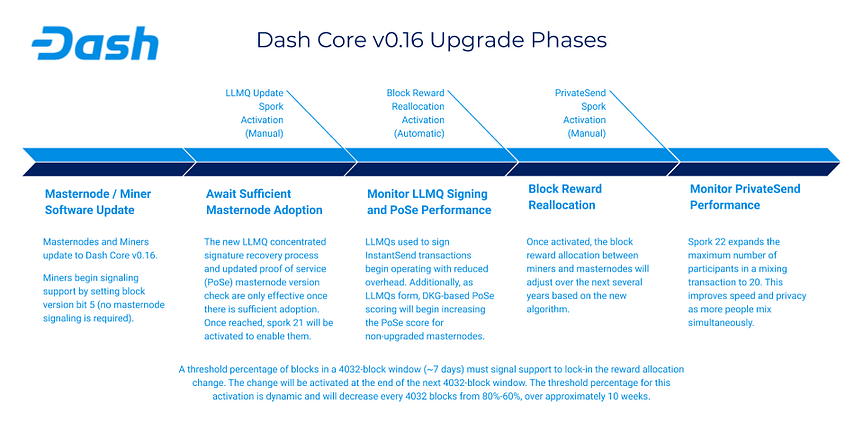 Dash

Dash Core v0.16 Upgrade Phases

LLMQ Update Spork Activation (Manual)

Block Reward Reallocation Activation (Automatic)

PrivateSend Spork Activation (Manual)

Masternode / Miner Software Update

Masternodes and Miners update to Dash Core v0.16.

Miners begin signaling support by setting block version bit 5 (no masternode signaling is required).

Await Sufficient Masternode Adoption

The new LLMQ concentrated signature recovery process and updated proof of service (PoSe) masternode version check are only effective once there is sufficient adoption. Once reached, spork 21 will be activated to enable them.

Monitor LLMQ Signing and PoSe Performance

LLMQs used to sign InstantSend transactions begin operating with reduced overhead. Additionally, as LLMQs form, DKG-based PoSe scoring will begin increasing the PoSe score for non-upgraded masternodes.

Block Reward Reallocation

Once activated, the block reward allocation between miners and masternodes will adjust over the next several years based on the new algorithm.

Monitor PrivateSend Performance

Spork 22 expands the maximum number of participants in a mixing transaction to 20. This improves speed and privacy as more people mix simultaneously.

A threshold percentage of blocks in a 4032-block window (~7 days) must signal support to lock-in the reward allocation change. The change will be activated at the end of the next 4032-block window. The threshold percentage for this activation is dynamic and will decrease every 4032 blocks from 80%-60%, over approximately 10 weeks.